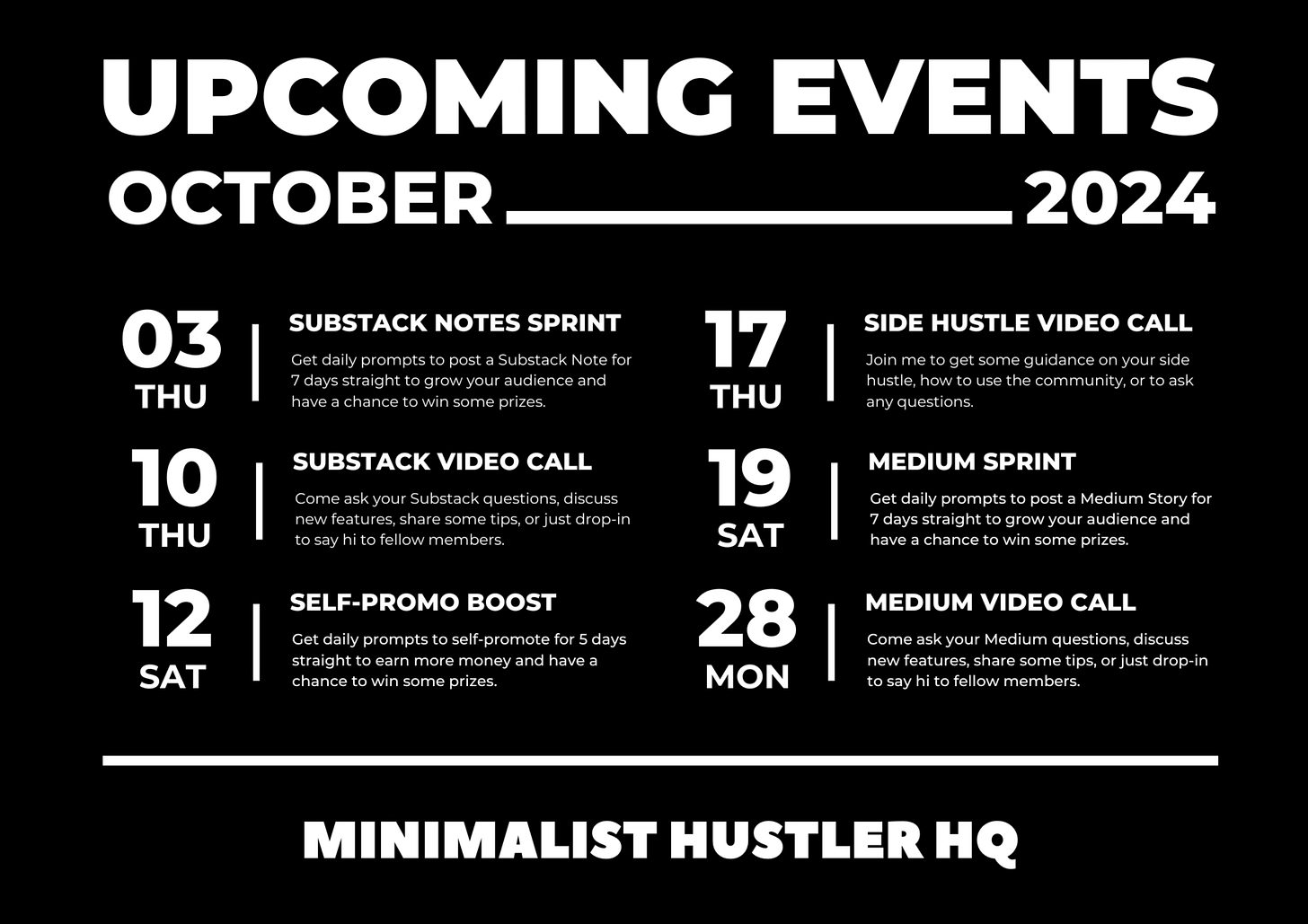 UPCOMING EVENTS

OCTOBER 2024

03
THU

SUBSTACK NOTES SPRINT

Get daily prompts to post a Substack Note for 7 days straight to grow your audience and have a chance to win some prizes.

10
THU

SUBSTACK VIDEO CALL

Come ask your Substack questions, discuss new features, share some tips, or just drop-in to say hi to fellow members.

12
SAT

SELF-PROMO BOOST

Get daily prompts to self-promote for 5 days straight to earn more money and have a chance to win some prizes.

17
THU

SIDE HUSTLE VIDEO CALL

Join me to get some guidance on your side hustle, how to use the community, or to ask any questions.

19
SAT

MEDIUM SPRINT

Get daily prompts to post a Medium Story for 7 days straight to grow your audience and have a chance to win some prizes.

28
MON

MEDIUM VIDEO CALL

Come ask your Medium questions, discuss new features, share some tips, or just drop-in to say hi to fellow members.

MINIMALIST HUSTLER HQ